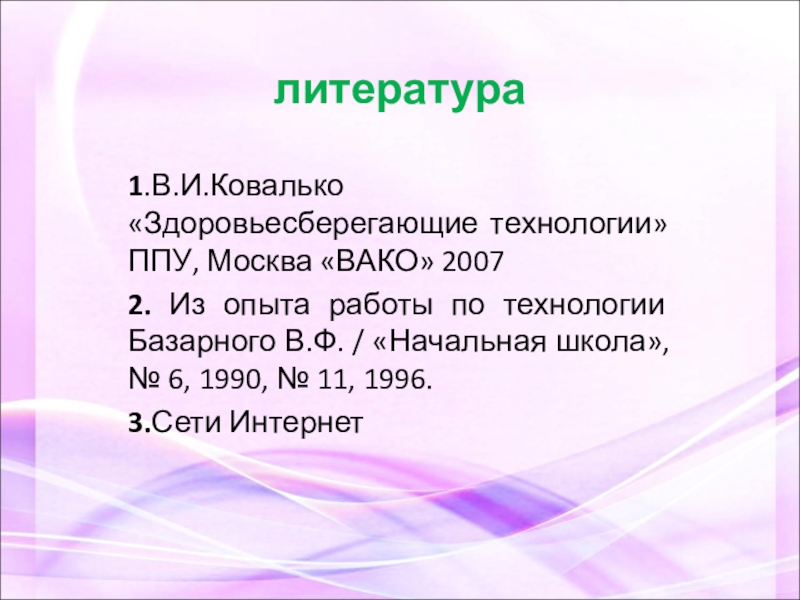 литература

1.В.И.Ковалько «Здоровьесберегающие технологии» ППУ, Москва «ВАКО» 2007

2. Из опыта работы по технологии Базарного В.Ф. / «Начальная школа», № 6, 1990, № 11, 1996.

3.Сети Интернет